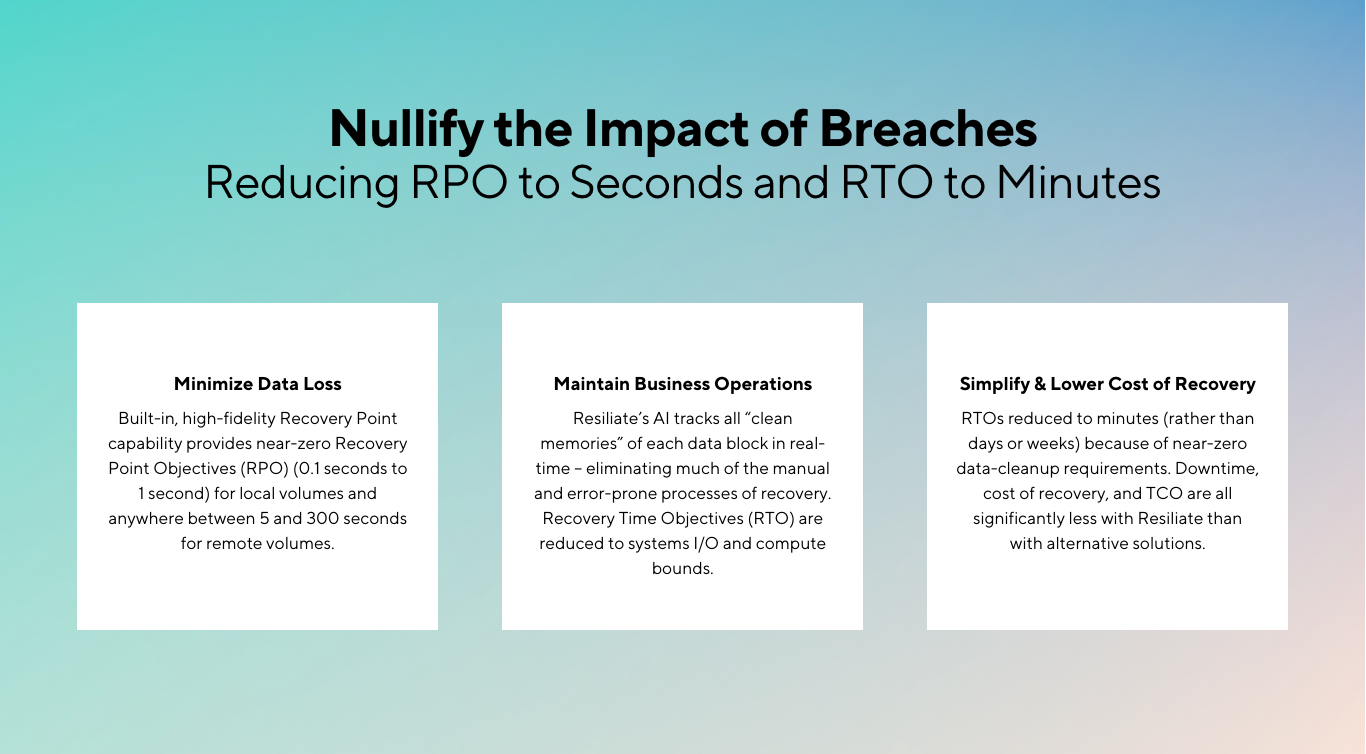 Nullify the Impact of Breaches
Reducing RPO to Seconds and RTO to Minutes

Minimize Data Loss

Built-in, high-fidelity Recovery Point capability provides near-zero Recovery Point Objectives (RPO) (0.1 seconds to 1 second) for local volumes and anywhere between 5 and 300 seconds for remote volumes.

Maintain Business Operations

Resiliate's AI tracks all "clean memories" of each data block in real-time – eliminating much of the manual and error-prone processes of recovery. Recovery Time Objectives (RTO) are reduced to systems I/O and compute bounds.

Simplify & Lower Cost of Recovery

RTOs reduced to minutes (rather than days or weeks) because of near-zero data-cleanup requirements. Downtime, cost of recovery, and TCO are all significantly less with Resiliate than with alternative solutions.